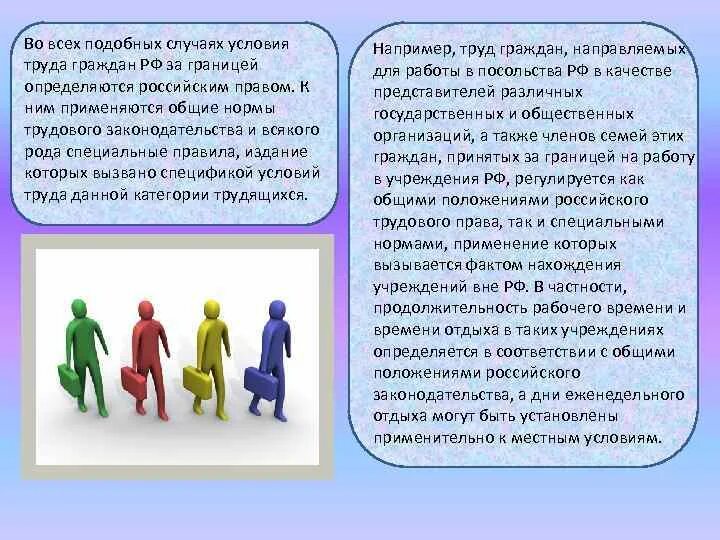 Во всех подобных случаях условия труда граждан РФ за границей определяются российским правом. К ним применяются общие нормы трудового законодательства и всякого рода специальные правила, издание которых вызвано спецификой условий труда данной категории трудящихся.

Например, труд граждан, направляемых для работы в посольства РФ в качестве представителей различных государственных и общественных организаций, а также членов семей этих граждан, принятых за границей на работу в учреждения РФ, регулируется как общими положениями российского трудового права, так и специальными нормами, применение которых вызывается фактом нахождения учреждений вне РФ. В частности, продолжительность рабочего времени и времени отдыха в таких учреждениях определяется в соответствии с общими положениями российского законодательства, а дни еженедельного отдыха могут быть установлены применительно к местным условиям.